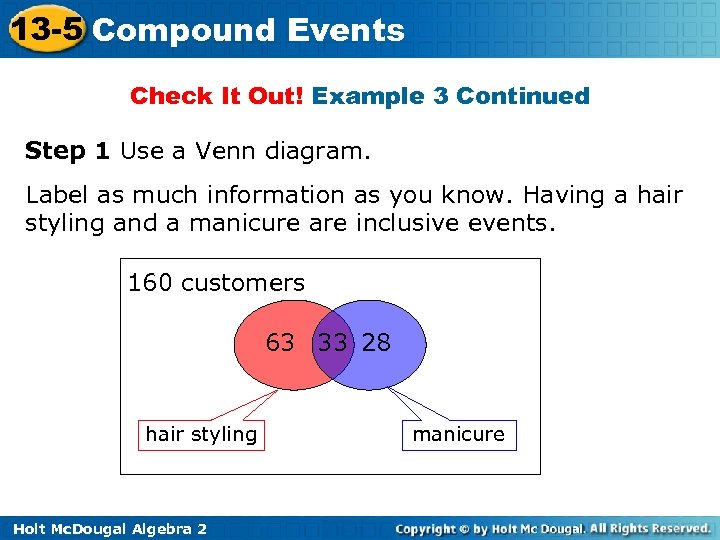 13-5 Compound Events

Check It Out! Example 3 Continued

Step 1 Use a Venn diagram.

Label as much information as you know. Having a hair styling and a manicure are inclusive events.

160 customers

63 33 28

hair styling

manicure

Holt McDougal Algebra 2

Copyright © by Holt Mc Dougal. All Rights Reserved.